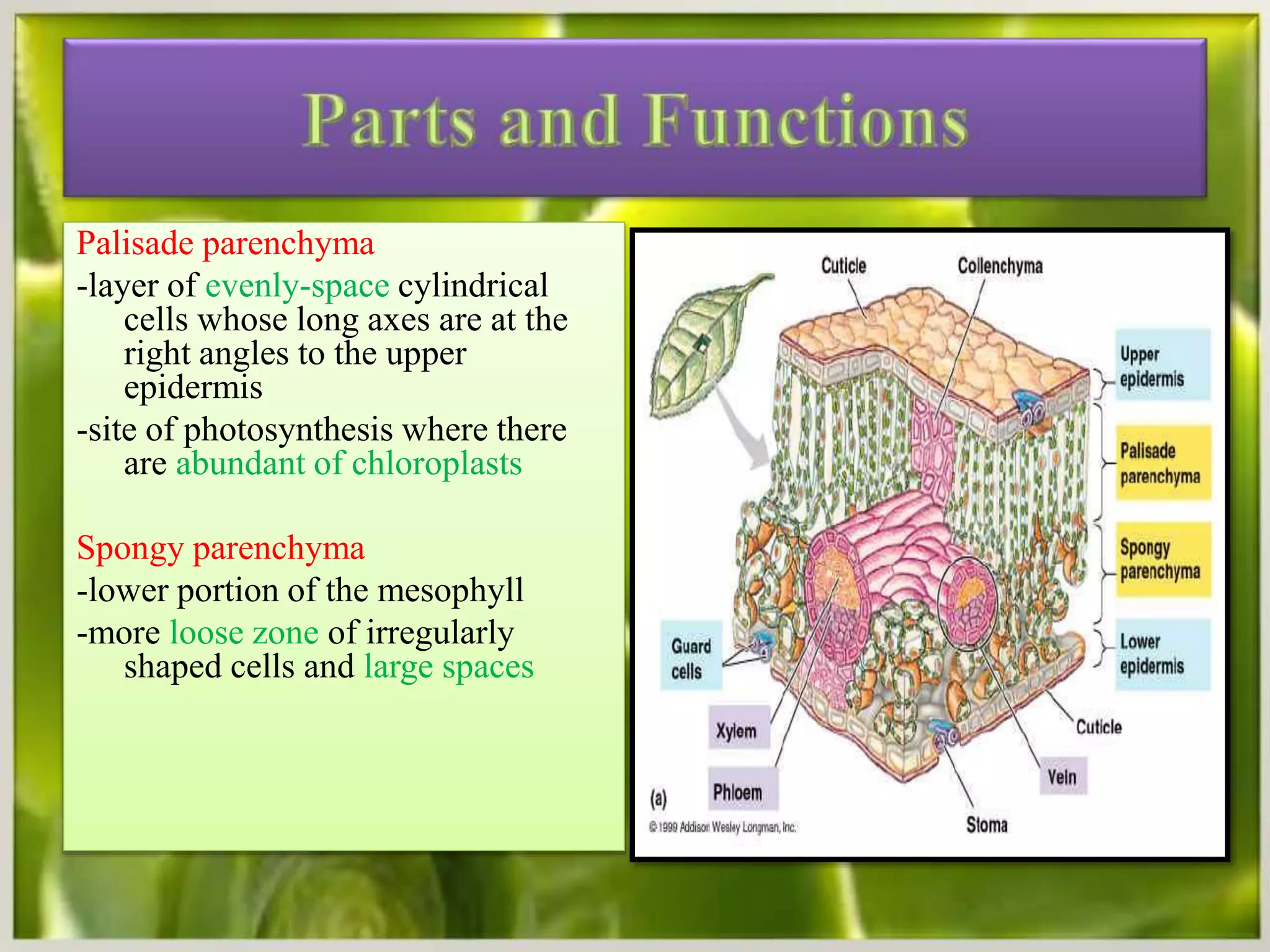 Parts and Functions

Palisade parenchyma

-layer of evenly-space cylindrical cells whose long axes are at the right angles to the upper epidermis

-site of photosynthesis where there are abundant of chloroplasts

Spongy parenchyma

-lower portion of the mesophyll

-more loose zone of irregularly shaped cells and large spaces

Cuticle

Collenchyma

Upper epidermis

Palisade parenchyma

Spongy parenchyma

Lower epidermis

Guard cells

Xylem

Phloem

Cuticle

Vein

Stoma

(a)

© 1999 Addison Wesley Longman, Inc.